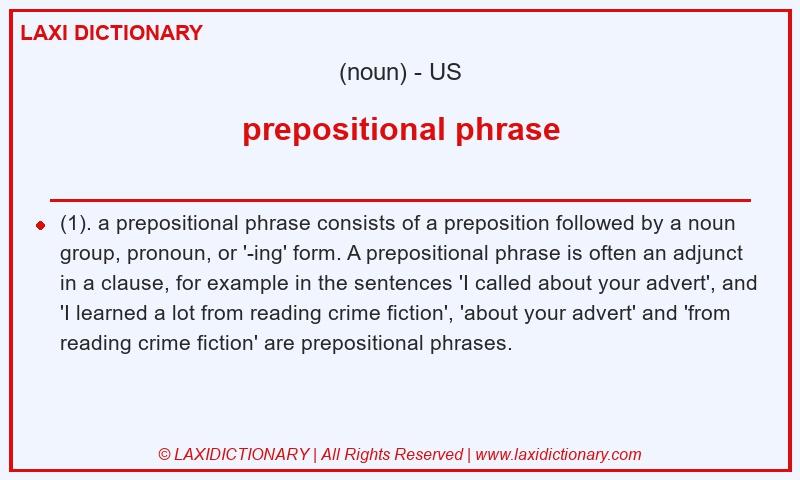 LAXI DICTIONARY

(noun) - US

prepositional phrase

(1). a prepositional phrase consists of a preposition followed by a noun group, pronoun, or '-ing' form. A prepositional phrase is often an adjunct in a clause, for example in the sentences 'I called about your advert', and 'I learned a lot from reading crime fiction', 'about your advert' and 'from reading crime fiction' are prepositional phrases.

© LAXIDICTIONARY | All Rights Reserved | www.laxidictionary.com